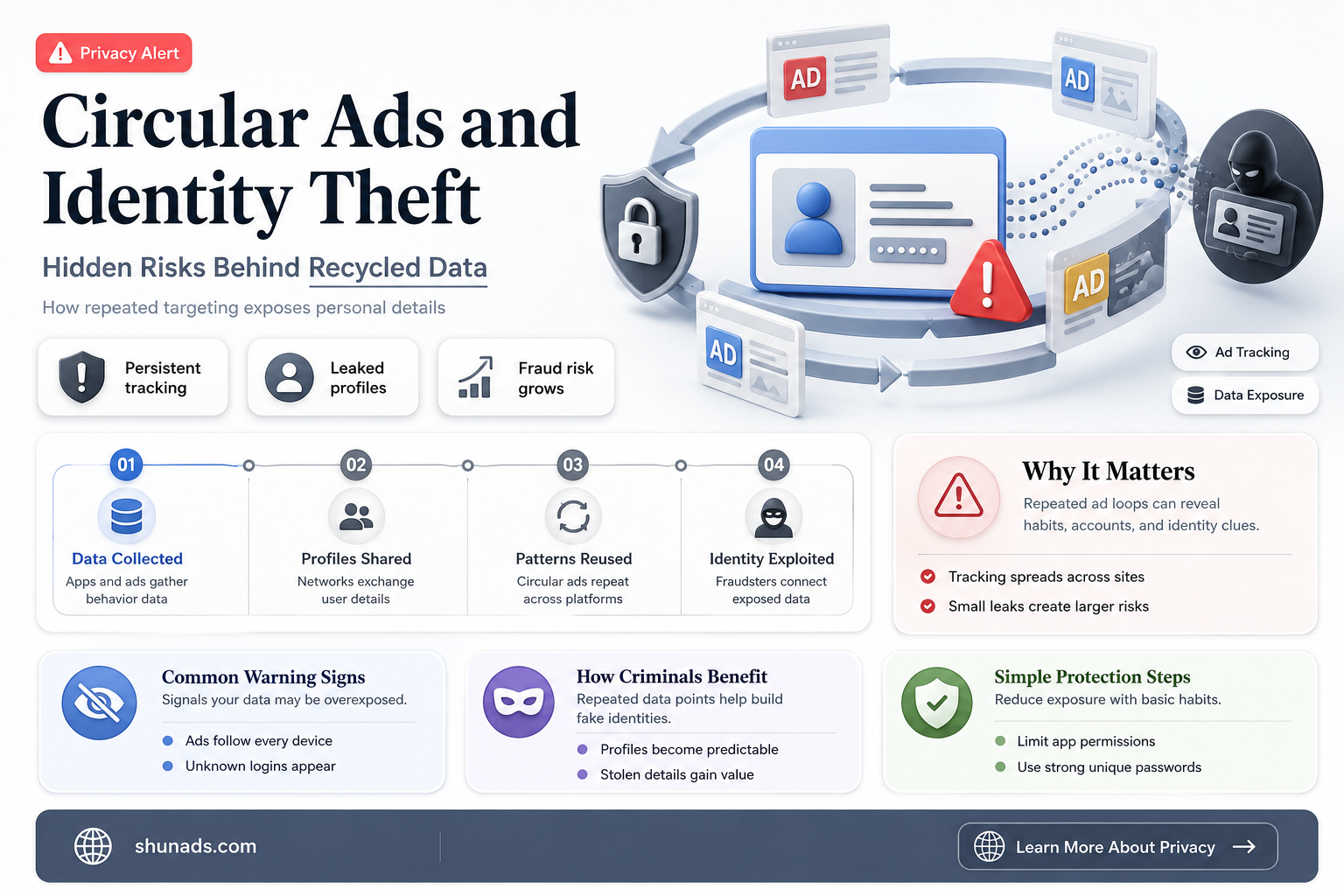 Privacy Alert

Circular Ads and Identity Theft

Hidden Risks Behind Recycled Data

How repeated targeting exposes personal details

AD

AD

AD

AD

Persistent tracking

Leaked profiles

Fraud risk grows

Ad Tracking

Data Exposure

01
Data Collected
Apps and ads gather behavior data

02
Profiles Shared
Networks exchange user details

03
Patterns Reused
Circular ads repeat across platforms

04
Identity Exploited
Fraudsters connect exposed data

Why It Matters
Repeated ad loops can reveal habits, accounts, and identity clues.

Tracking spreads across sites
Small leaks create larger risks

Common Warning Signs
Signals your data may be overexposed.
Ads follow every device
Unknown logins appear

How Criminals Benefit
Repeated data points help build fake identities.
Profiles become predictable
Stolen details gain value

Simple Protection Steps
Reduce exposure with basic habits.
Limit app permissions
Use strong unique passwords

shunads.com

Learn More About Privacy